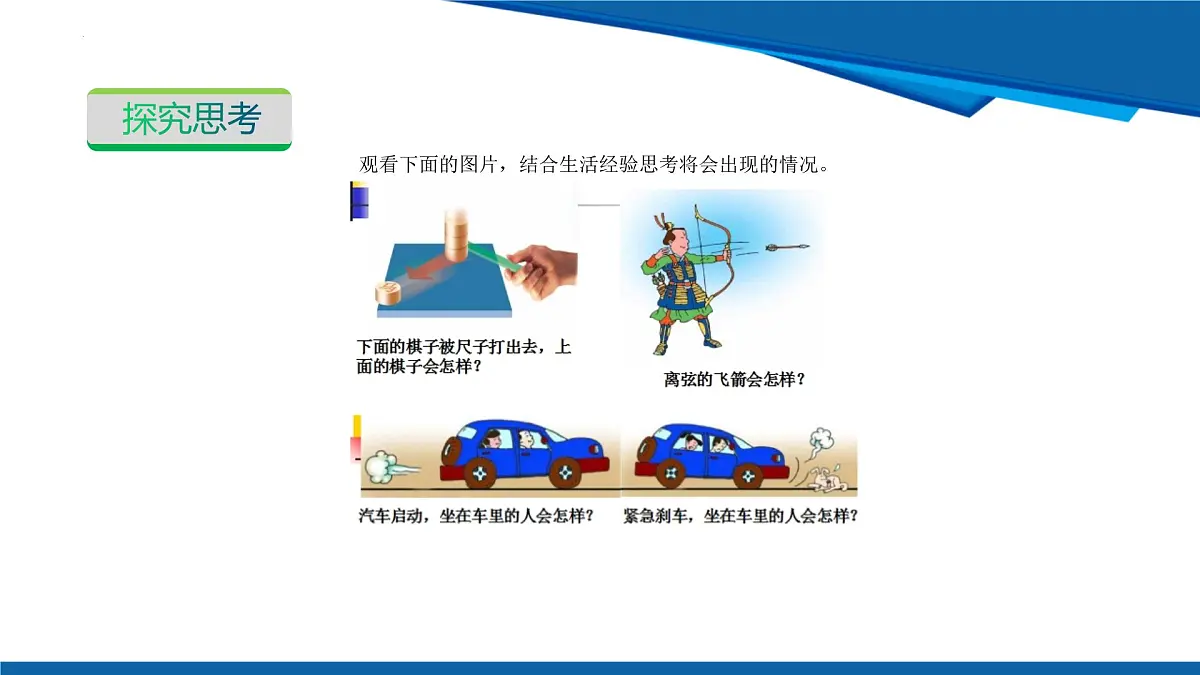 探究思考

观看下面的图片，结合生活经验思考将会出现的情况。

下面的棋子被尺子打出去，上面的棋子会怎样？

离弦的飞箭会怎样？

汽车启动，坐在车里的人会怎样？

紧急刹车，坐在车里的人会怎样？